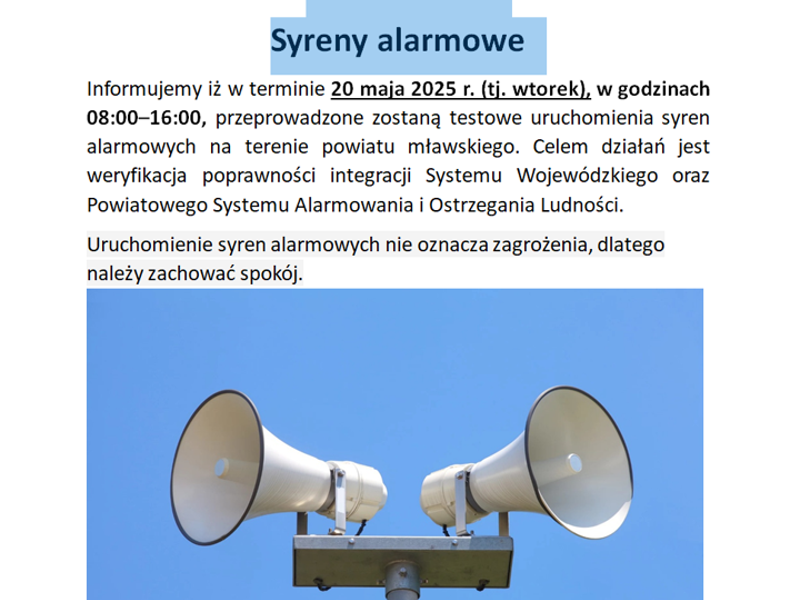 Syreny alarmowe

Informujemy iż w terminie 20 maja 2025 r. (tj. wtorek), w godzinach 08:00–16:00, przeprowadzone zostaną testowe uruchomienia syren alarmowych na terenie powiatu mławskiego. Celem działań jest weryfikacja poprawności integracji Systemu Wojewódzkiego oraz Powiatowego Systemu Alarmowania i Ostrzegania Ludności.

Uruchomienie syren alarmowych nie oznacza zagrożenia, dlatego należy zachować spokój.